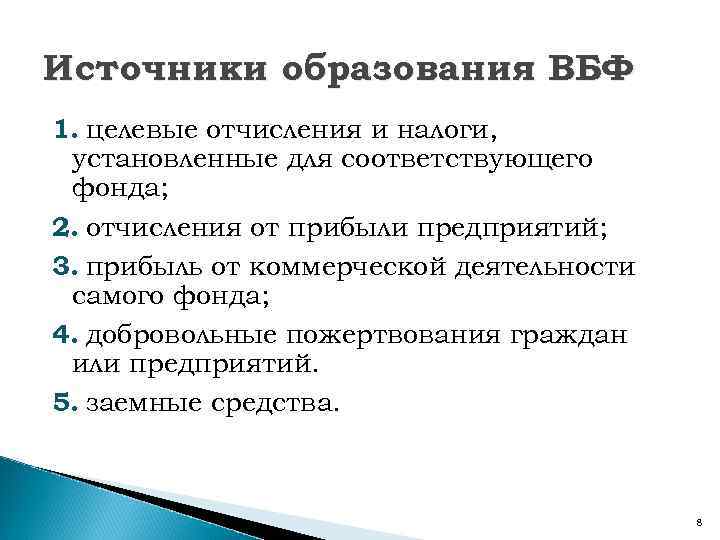 Источники образования ВБФ

1. целевые отчисления и налоги, установленные для соответствующего фонда;

2. отчисления от прибыли предприятий;

3. прибыль от коммерческой деятельности самого фонда;

4. добровольные пожертвования граждан или предприятий.

5. заемные средства.

8